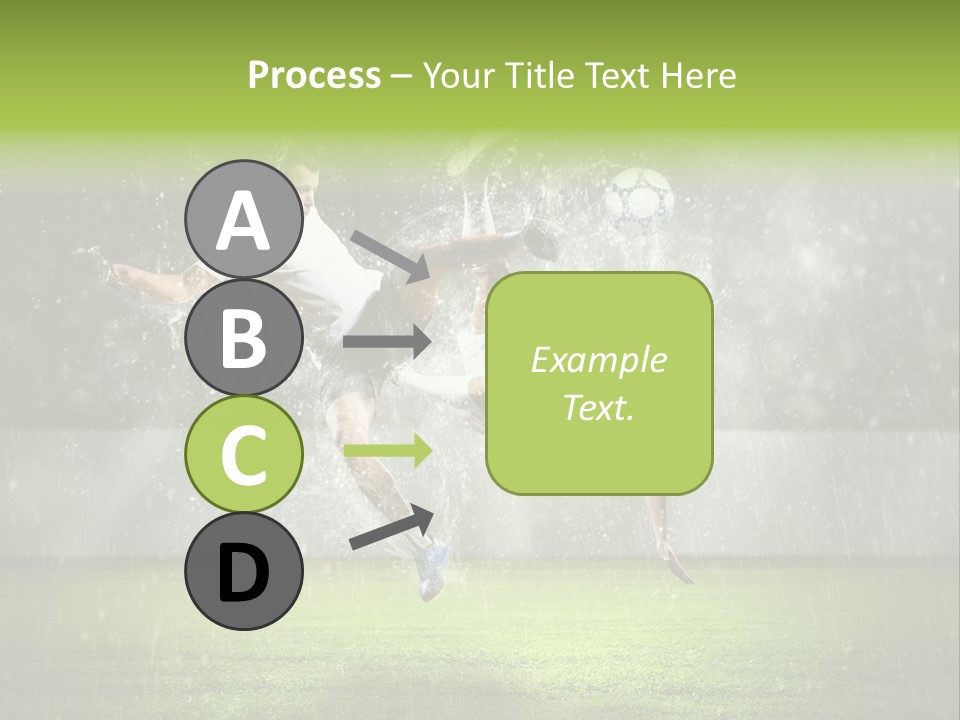 Process – Your Title Text Here

A

B

C

D

Example Text.